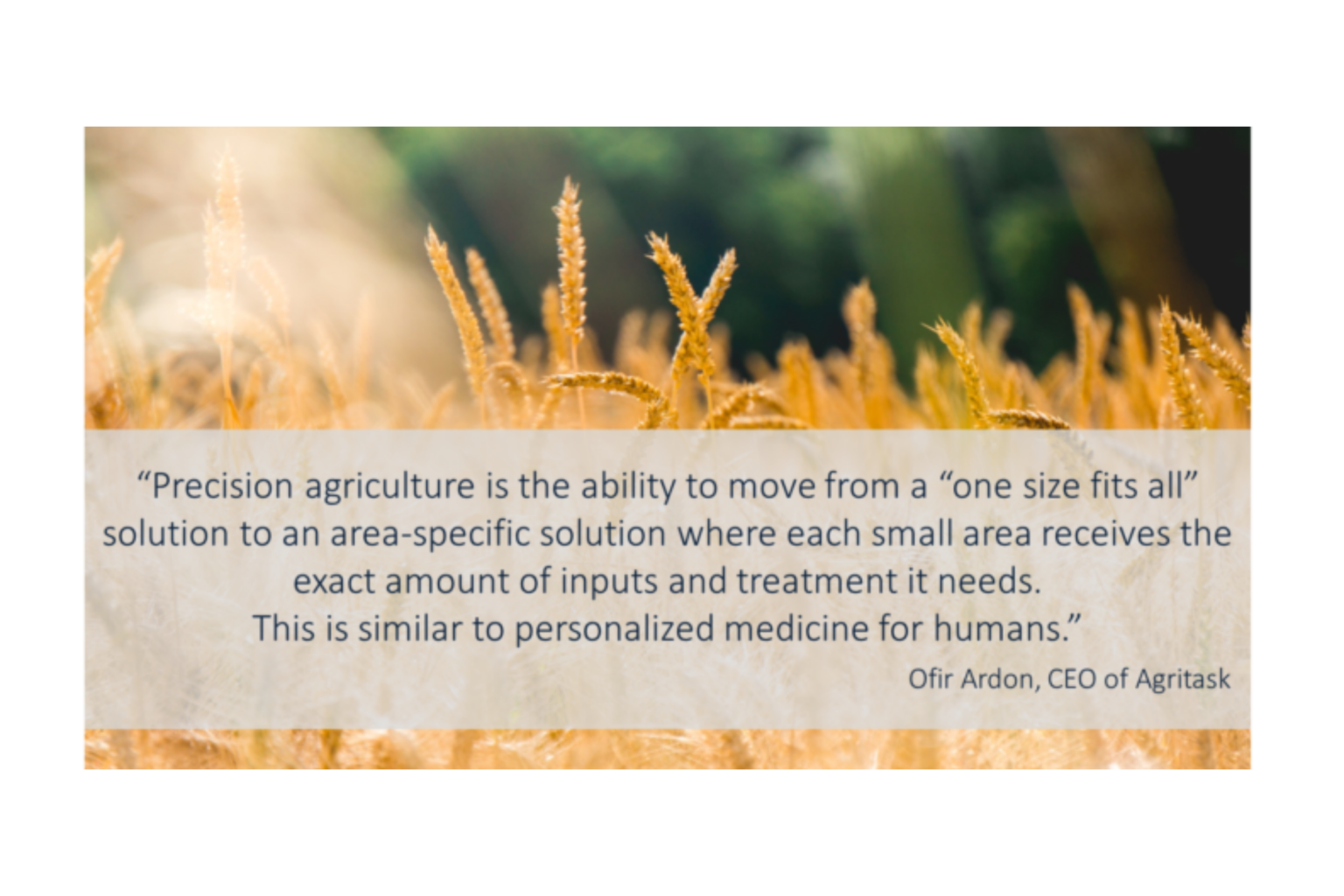 “Precision agriculture is the ability to move from a “one size fits all” solution to an area-specific solution where each small area receives the exact amount of inputs and treatment it needs.
This is similar to personalized medicine for humans.”

Ofir Ardon, CEO of Agritask